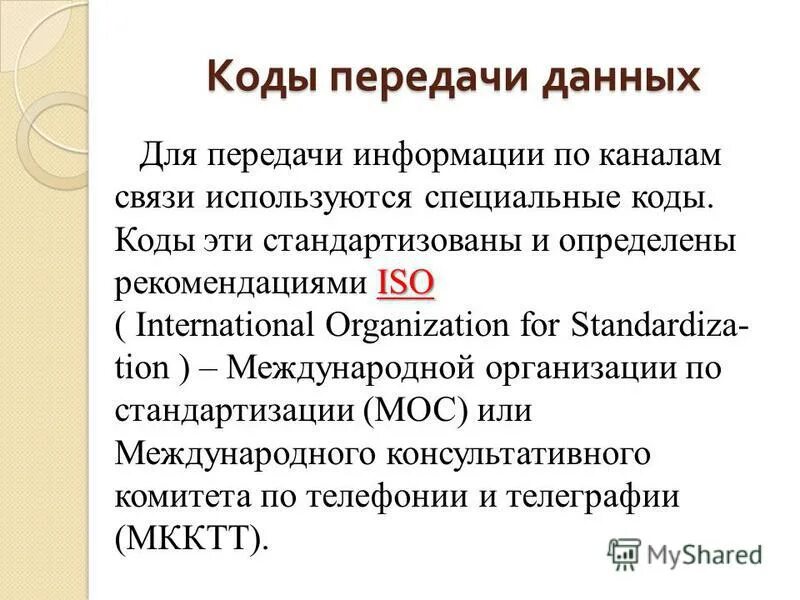 Коды передачи данных

Для передачи информации по каналам связи используются специальные коды. Коды эти стандартизованы и определены рекомендациями ISO ( International Organization for Standardization ) – Международной организации по стандартизации (МОС) или Международного консультативного комитета по телефонии и телеграфии (МККТТ).

MyShared